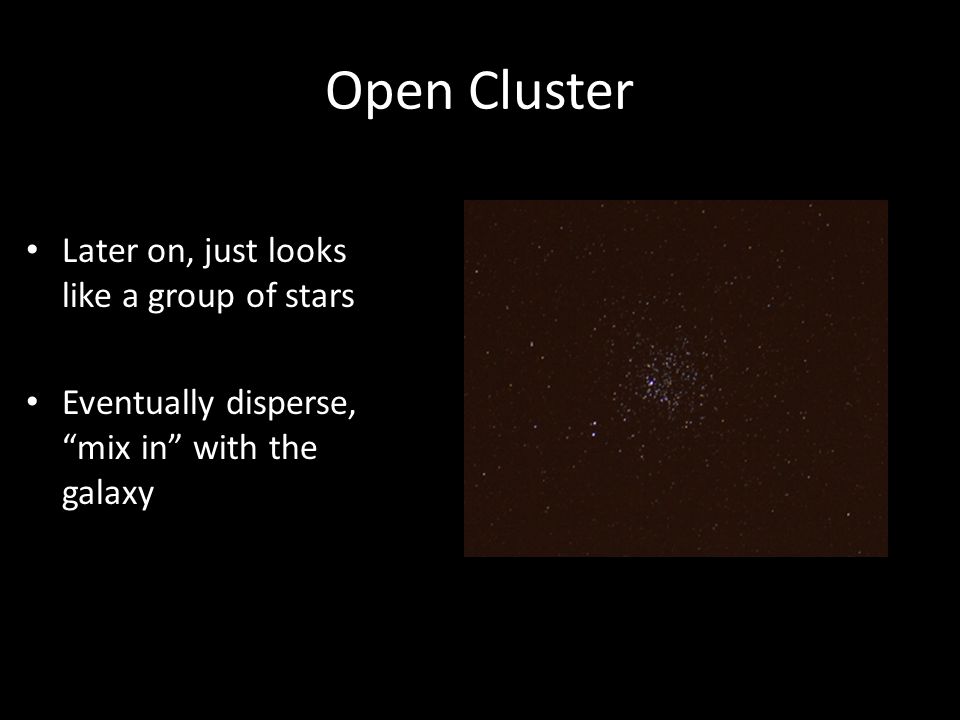 Open Cluster

• Later on, just looks like a group of stars

• Eventually disperse, “mix in” with the galaxy